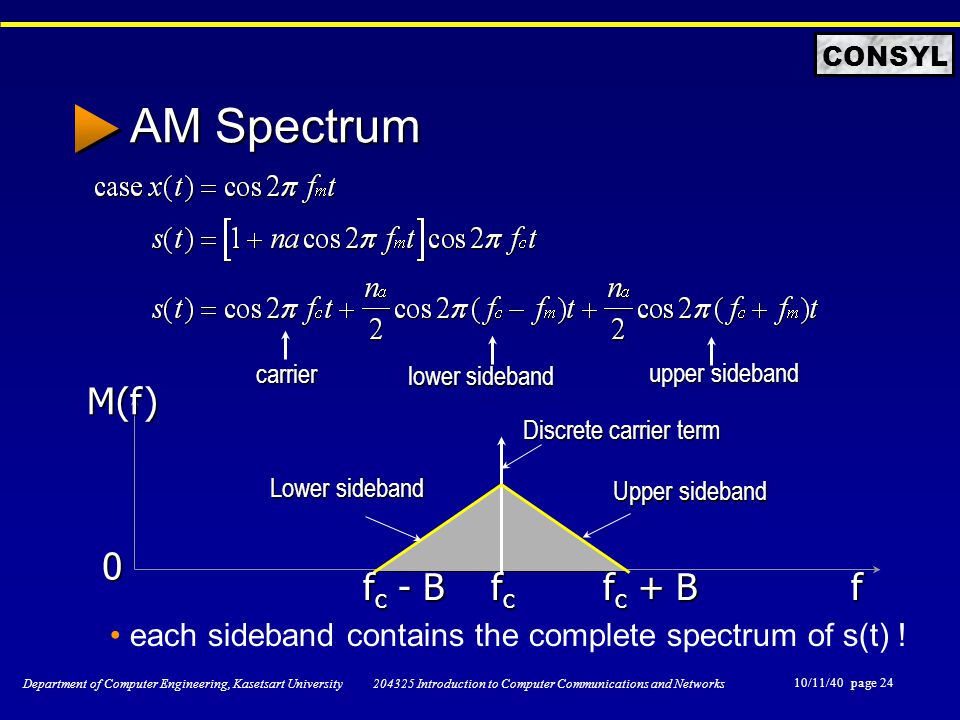 CONSYL

AM Spectrum

case $x(t) = \cos 2\pi f_m t$

$s(t) = \left[1 + n_a \cos 2\pi f_m t\right] \cos 2\pi f_c t$

$s(t) = \cos 2\pi f_c t + \frac{n_a}{2} \cos 2\pi (f_c - f_m)t + \frac{n_a}{2} \cos 2\pi (f_c + f_m)t$

carrier

lower sideband

upper sideband

M(f)

Discrete carrier term

Lower sideband

Upper sideband

0

$f_c$ - B

$f_c$

$f_c$ + B

f

• each sideband contains the complete spectrum of s(t) !

Department of Computer Engineering, Kasetsart University

204325 Introduction to Computer Communications and Networks

10/11/40 page 24